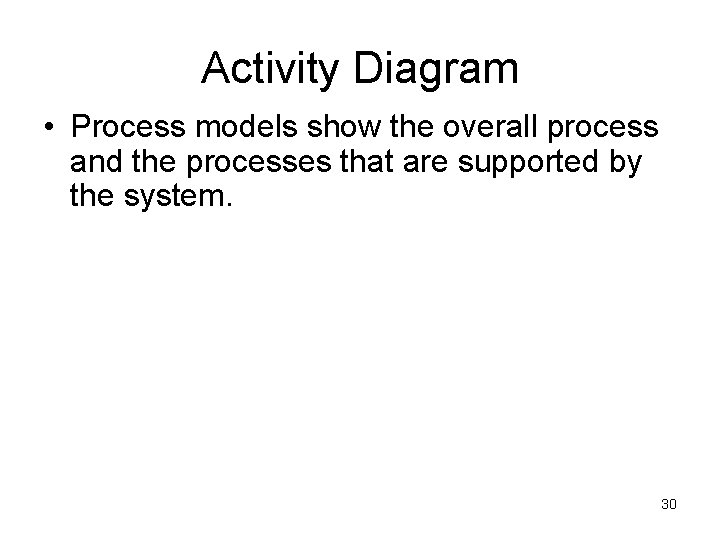 Activity Diagram

• Process models show the overall process and the processes that are supported by the system.

30